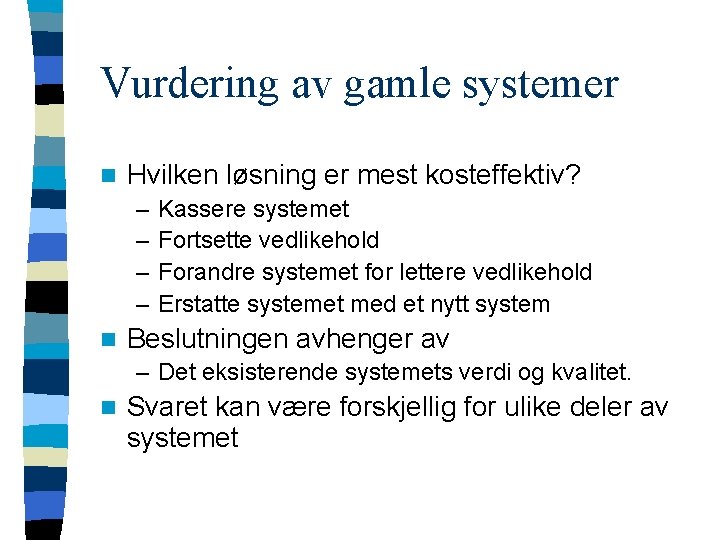 Vurdering av gamle systemer

Hvilken løsning er mest kosteffektiv?
– Kassere systemet
– Fortsette vedlikehold
– Forandre systemet for lettere vedlikehold
– Erstatte systemet med et nytt system

Beslutningen avhenger av
– Det eksisterende systemets verdi og kvalitet.

Svaret kan være forskjellig for ulike deler av systemet